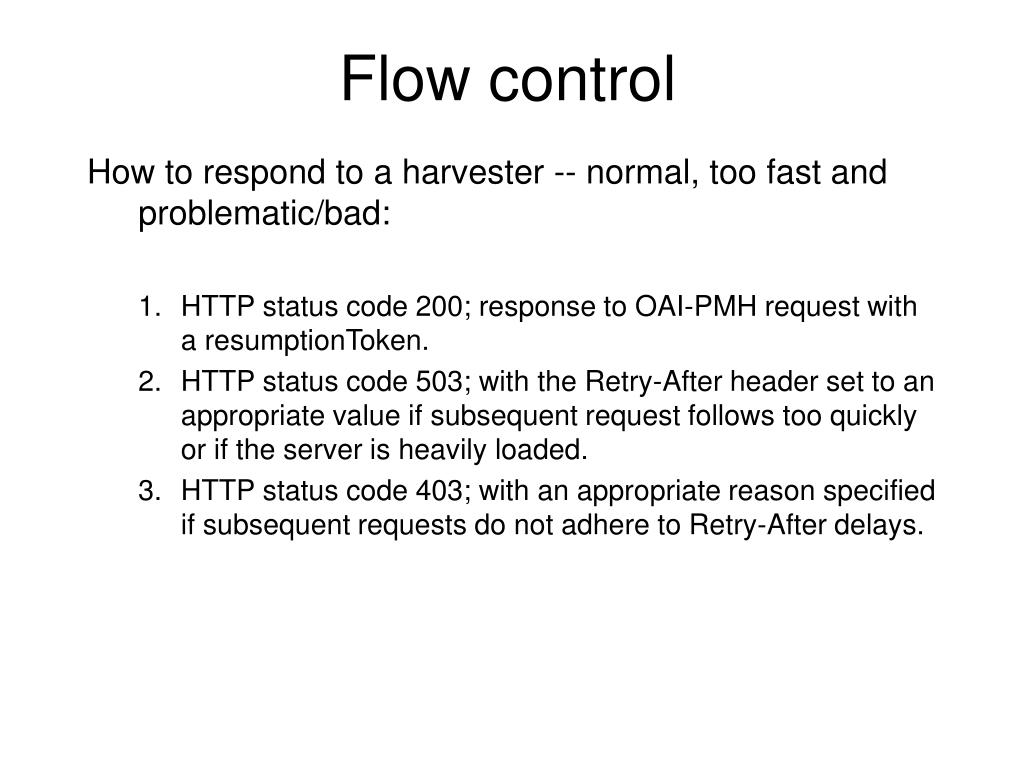 Flow control

How to respond to a harvester -- normal, too fast and problematic/bad:

1. HTTP status code 200; response to OAI-PMH request with a resumptionToken.
2. HTTP status code 503; with the Retry-After header set to an appropriate value if subsequent request follows too quickly or if the server is heavily loaded.
3. HTTP status code 403; with an appropriate reason specified if subsequent requests do not adhere to Retry-After delays.